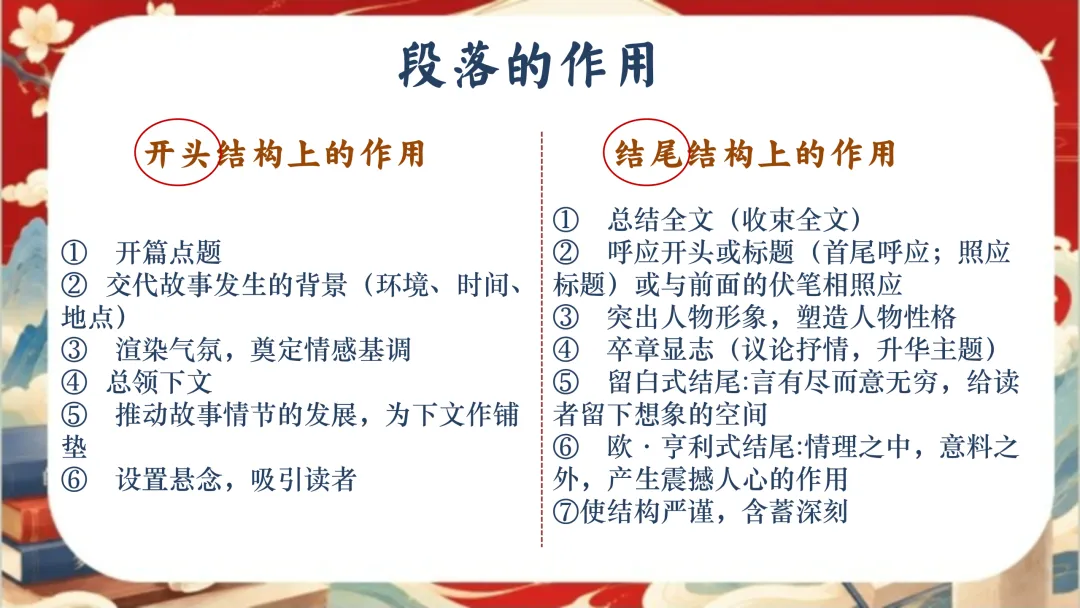 段落的作用

开头结构上的作用

① 开篇点题
② 交代故事发生的背景（环境、时间、地点）
③ 渲染气氛，奠定情感基调
④ 总领下文
⑤ 推动故事情节的发展，为下文作铺垫
⑥ 设置悬念，吸引读者

结尾结构上的作用

① 总结全文（收束全文）
② 呼应开头或标题（首尾呼应；照应标题）或与前面的伏笔相照应
③ 突出人物形象，塑造人物性格
④ 卒章显志（议论抒情，升华主题）
⑤ 留白式结尾:言有尽而意无穷，给读者留下想象的空间
⑥ 欧·亨利式结尾:情理之中，意料之外，产生震撼人心的作用
⑦使结构严谨，含蓄深刻